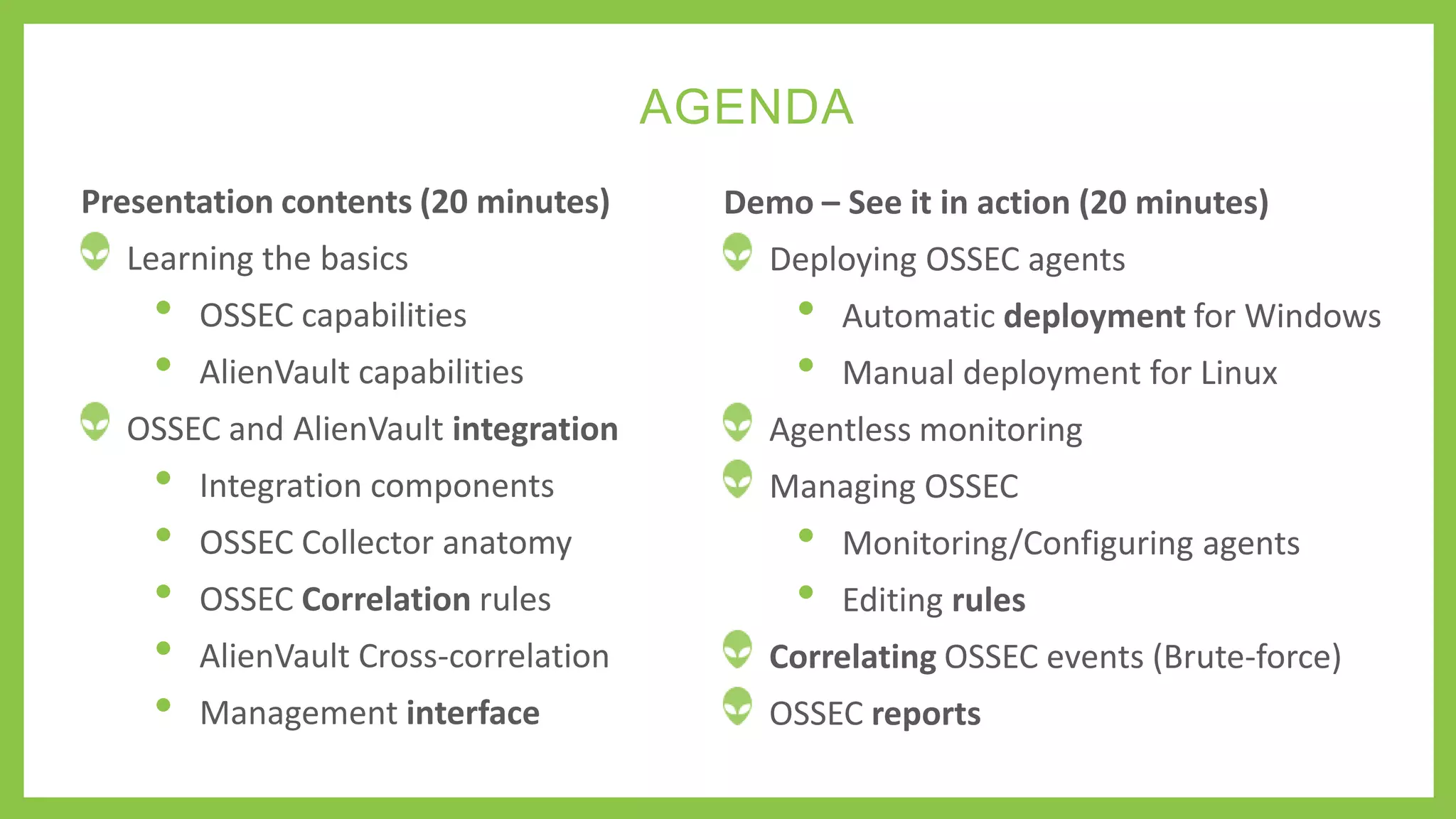 AGENDA

Presentation contents (20 minutes)

Learning the basics

- OSSEC capabilities
- AlienVault capabilities

OSSEC and AlienVault integration

- Integration components
- OSSEC Collector anatomy
- OSSEC Correlation rules
- AlienVault Cross-correlation
- Management interface

Demo – See it in action (20 minutes)

Deploying OSSEC agents

- Automatic deployment for Windows
- Manual deployment for Linux

Agentless monitoring

Managing OSSEC

- Monitoring/Configuring agents
- Editing rules

Correlating OSSEC events (Brute-force)

OSSEC reports